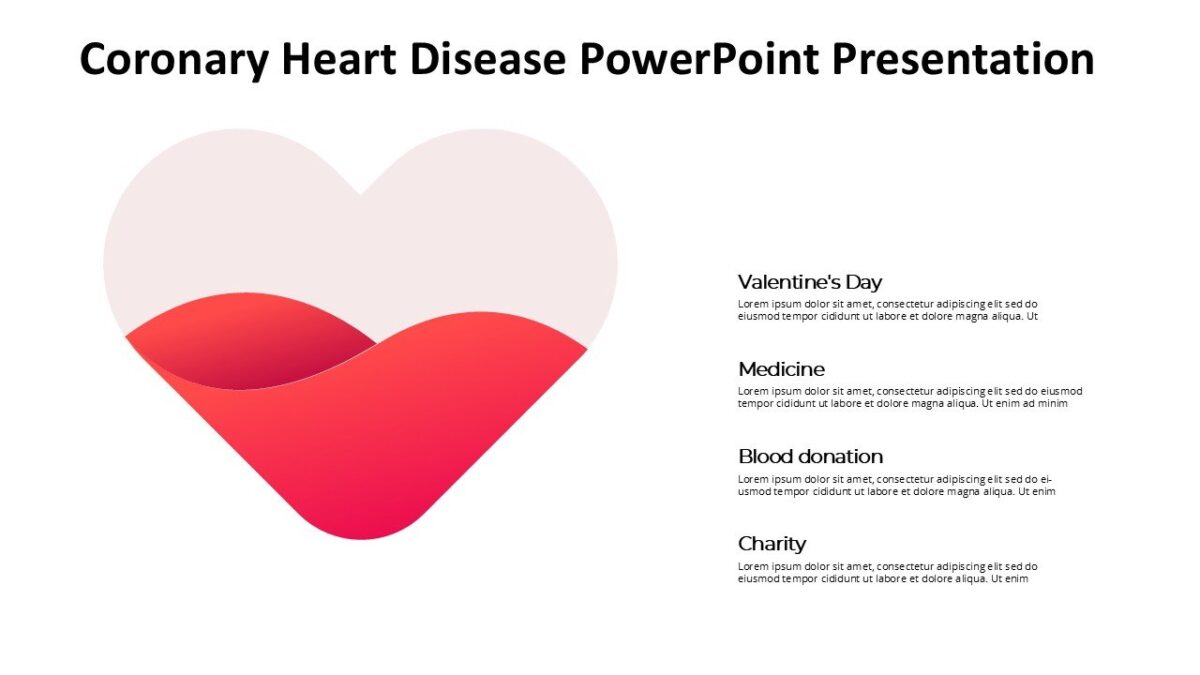 Coronary Heart Disease PowerPoint Presentation

Valentine's Day
Lorem ipsum dolor sit amet, consectetur adipiscing elit sed do eiusmod tempor cididunt ut labore et dolore magna aliqua. Ut

Medicine
Lorem ipsum dolor sit amet, consectetur adipiscing elit sed do eiusmod tempor cididunt ut labore et dolore magna aliqua. Ut enim ad minim

Blood donation
Lorem ipsum dolor sit amet, consectetur adipiscing elit sed do eiusmod tempor cididunt ut labore et dolore magna aliqua. Ut enim

Charity
Lorem ipsum dolor sit amet, consectetur adipiscing elit sed do eiusmod tempor cididunt ut labore et dolore aliqua. Ut enim